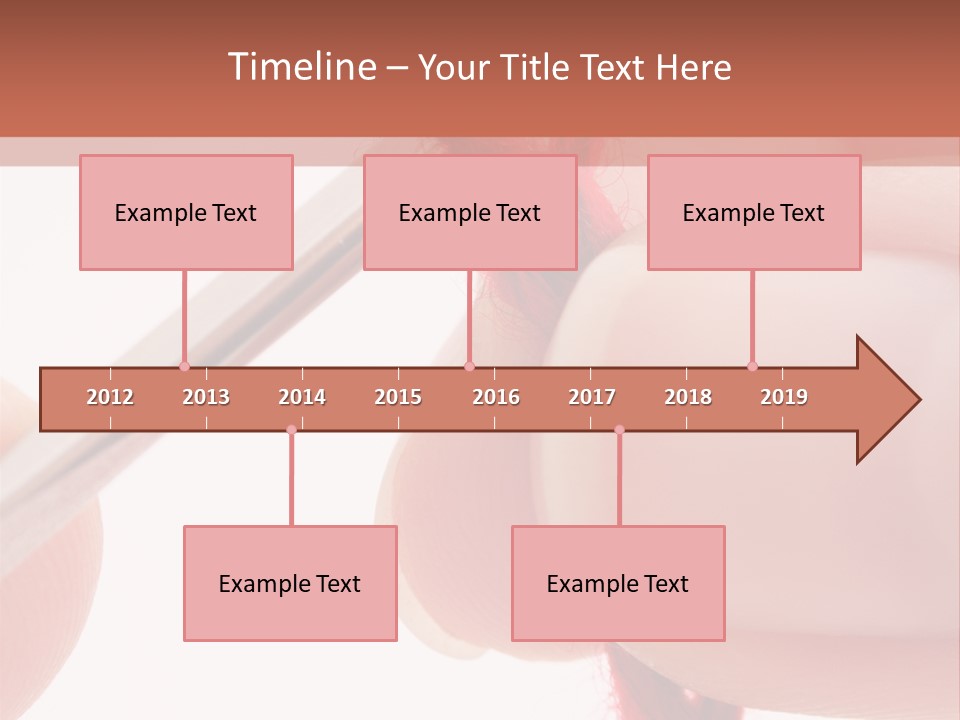 Timeline – Your Title Text Here

Example Text

Example Text

Example Text

2012 2013 2014 2015 2016 2017 2018 2019

Example Text

Example Text